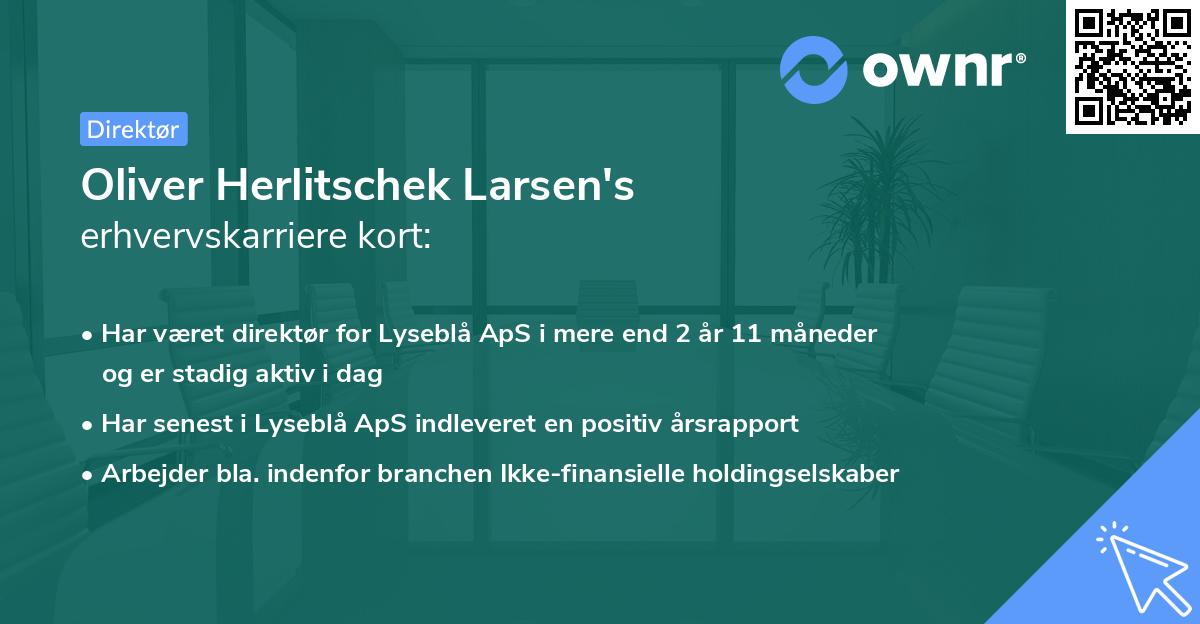 ownr®

Direktør

Oliver Herlitschek Larsen's erhvervskarriere kort:

• Har været direktør for Lyseblå ApS i mere end 2 år 11 måneder og er stadig aktiv i dag
• Har senest i Lyseblå ApS indleveret en positiv årsrapport
• Arbejder bla. indenfor branchen Ikke-finansielle holdingselskaber